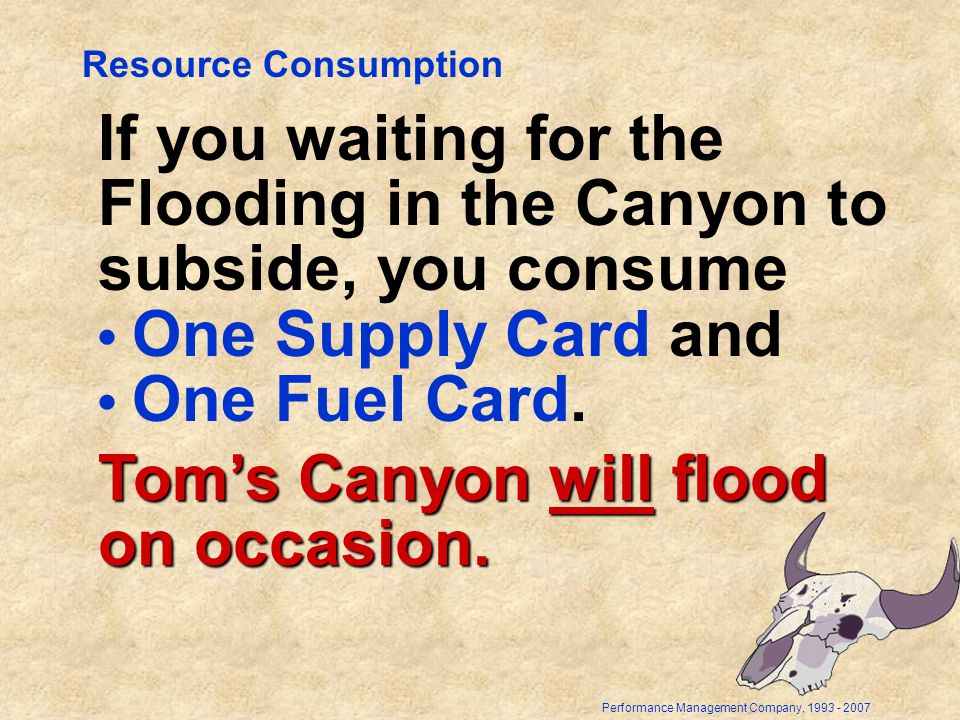 Resource Consumption

If you waiting for the Flooding in the Canyon to subside, you consume

• One Supply Card and
• One Fuel Card.

Tom's Canyon will flood on occasion.

Performance Management Company, 1993 - 2007